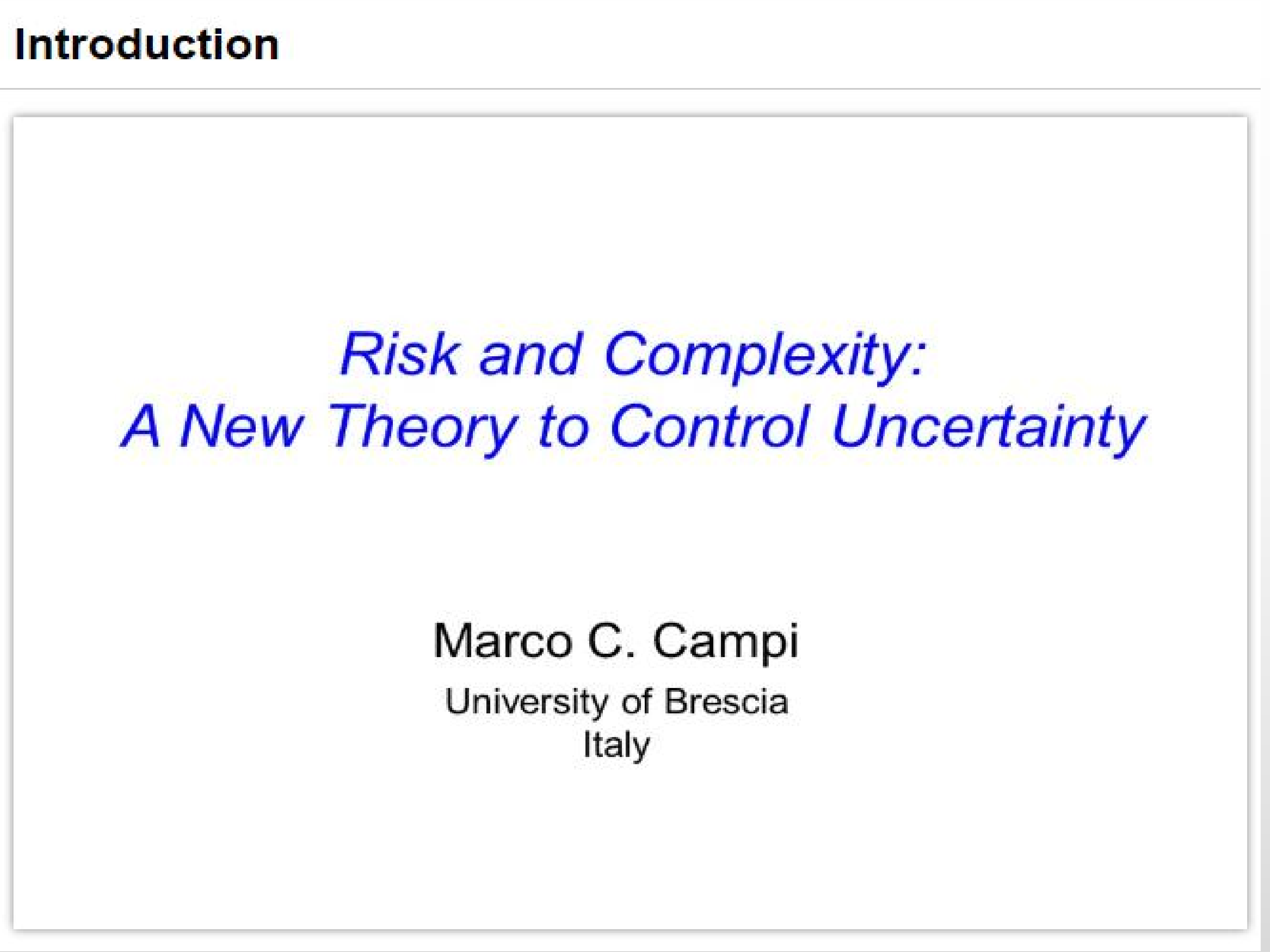 Introduction

Risk and Complexity:
A New Theory to Control Uncertainty

Marco C. Campi
University of Brescia
Italy